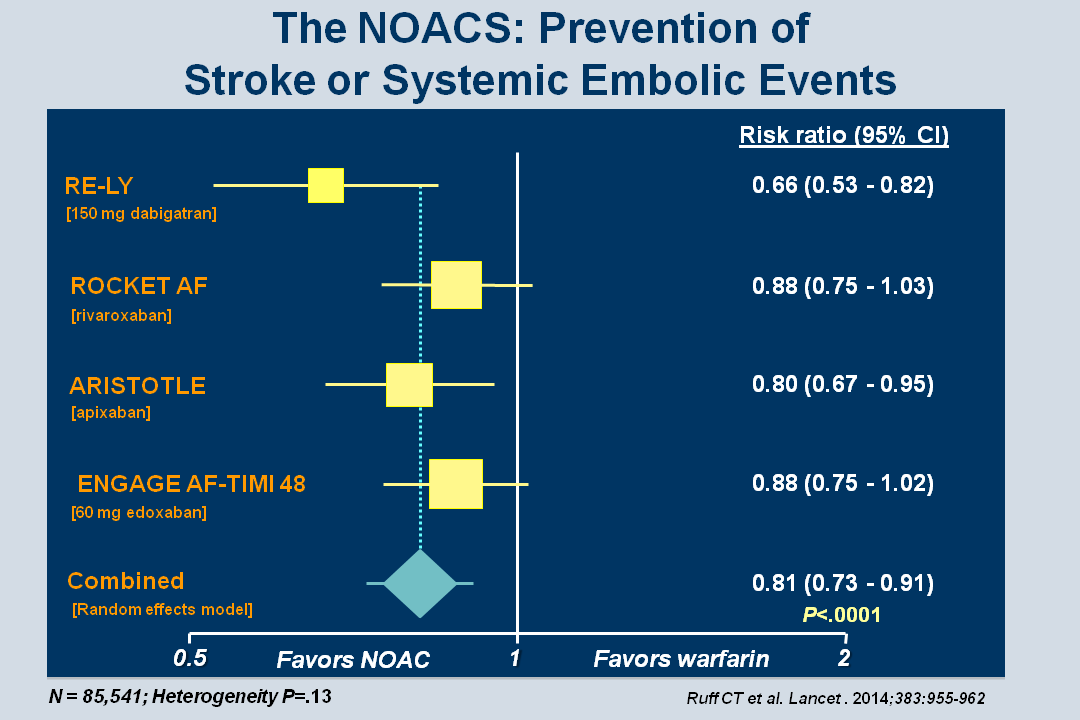 The NOACS: Prevention of Stroke or Systemic Embolic Events

Risk ratio (95% CI)

RE-LY
[150 mg dabigatran]
0.66 (0.53 - 0.82)

ROCKET AF
[rivaroxaban]
0.88 (0.75 - 1.03)

ARISTOTLE
[apixaban]
0.80 (0.67 - 0.95)

ENGAGE AF-TIMI 48
[60 mg edoxaban]
0.88 (0.75 - 1.02)

Combined
[Random effects model]
0.81 (0.73 - 0.91)
P<.0001

0.5 Favors NOAC 1 Favors warfarin 2

N = 85,541; Heterogeneity P=.13

Ruff CT et al. Lancet . 2014;383:955-962